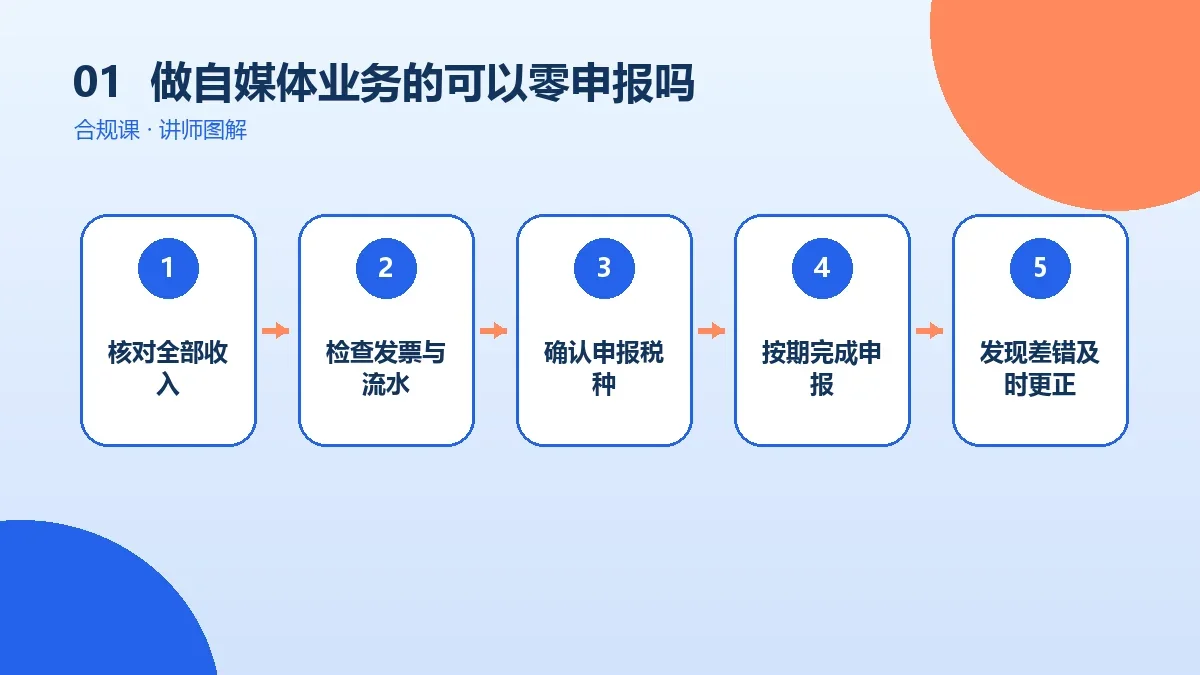 01 做自媒体业务的可以零申报吗

合规课 · 讲师图解

1
核对全部收入

2
检查发票与流水

3
确认申报税种

4
按期完成申报

5
发现差错及时更正